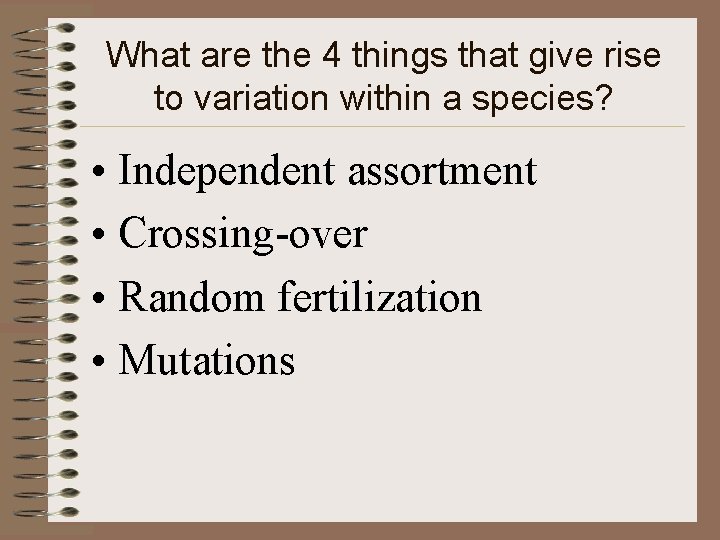 What are the 4 things that give rise to variation within a species?

• Independent assortment
• Crossing-over
• Random fertilization
• Mutations